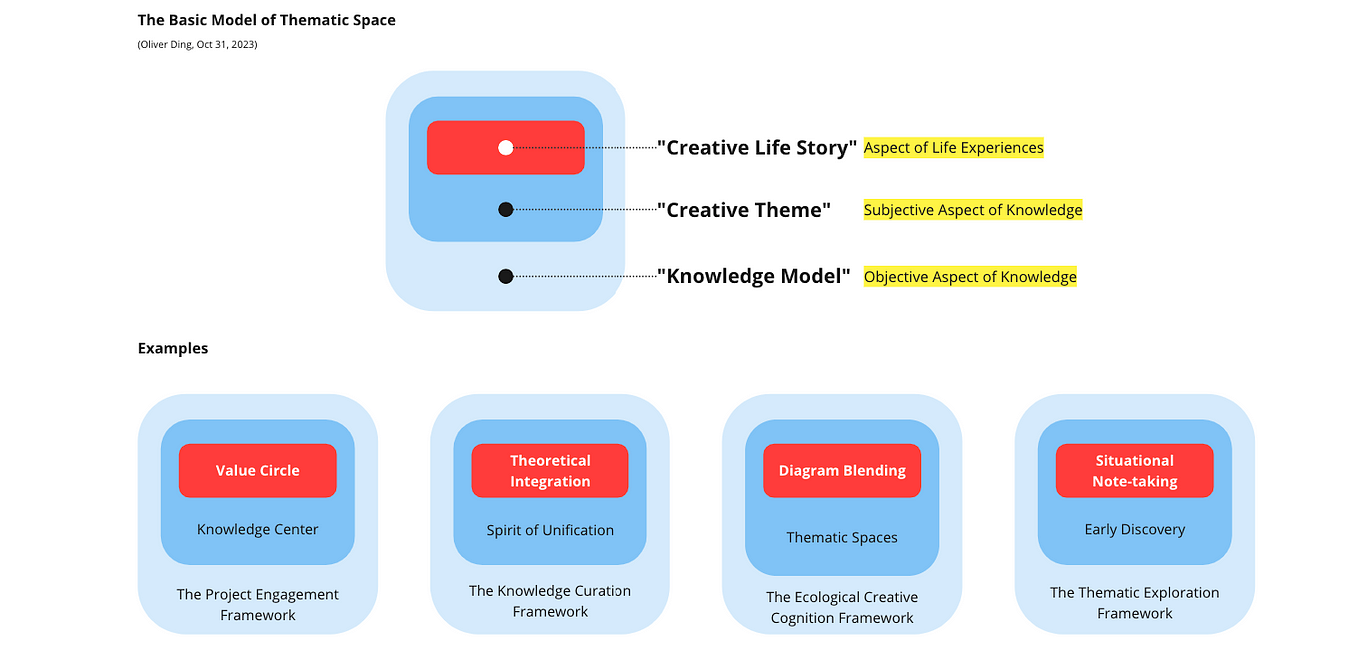 The Basic Model of Thematic Space

(Oliver Ding, Oct 31, 2023)

"Creative Life Story" Aspect of Life Experiences

"Creative Theme" Subjective Aspect of Knowledge

"Knowledge Model" Objective Aspect of Knowledge

Examples

Value Circle

Knowledge Center

The Project Engagement Framework

Theoretical Integration

Spirit of Unification

The Knowledge Curation Framework

Diagram Blending

Thematic Spaces

The Ecological Creative Cognition Framework

Situational Note-taking

Early Discovery

The Thematic Exploration Framework